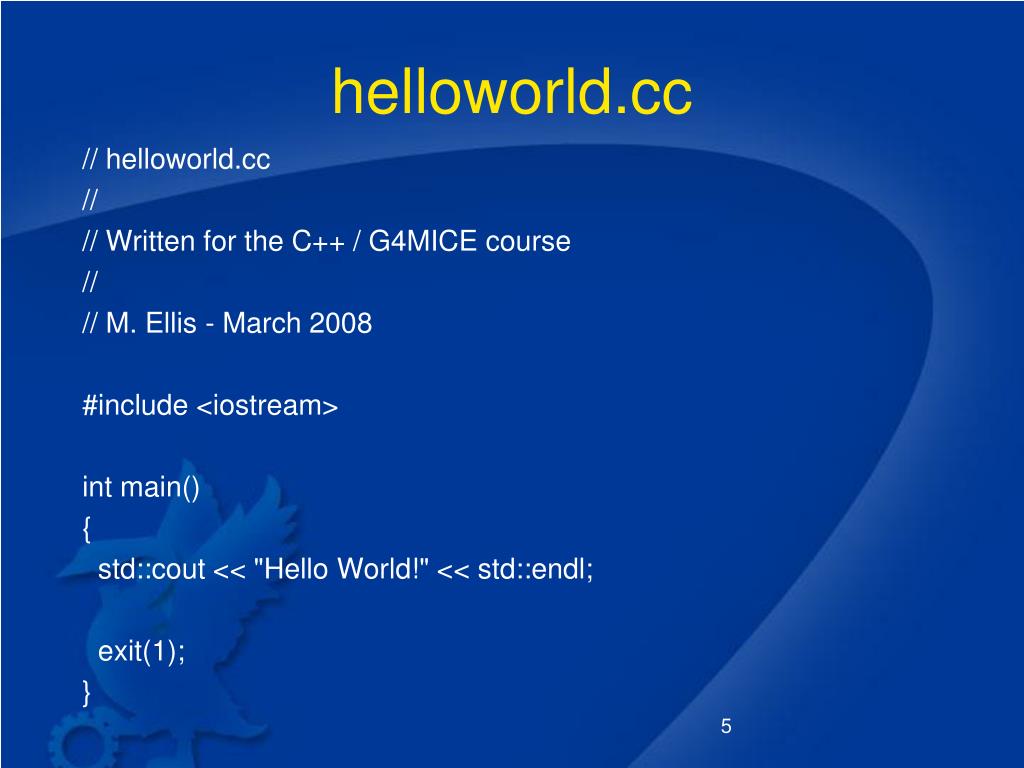 helloworld.cc

// helloworld.cc
//
// Written for the C++ / G4MICE course
//
// M. Ellis - March 2008

#include <iostream>

int main()
{
  std::cout << "Hello World!" << std::endl;

  exit(1);
}

5